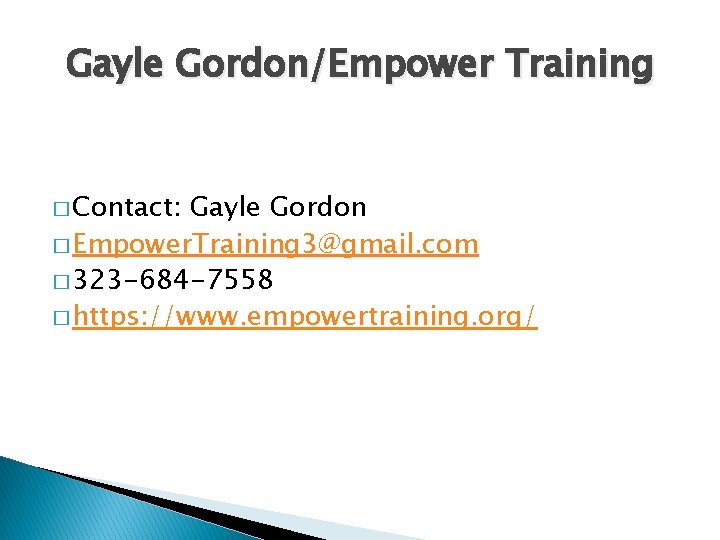 Gayle Gordon/Empower Training

□ Contact: Gayle Gordon
□ EmpowerTraining3@gmail.com
□ 323-684-7558
□ https://www.empowertraining.org/